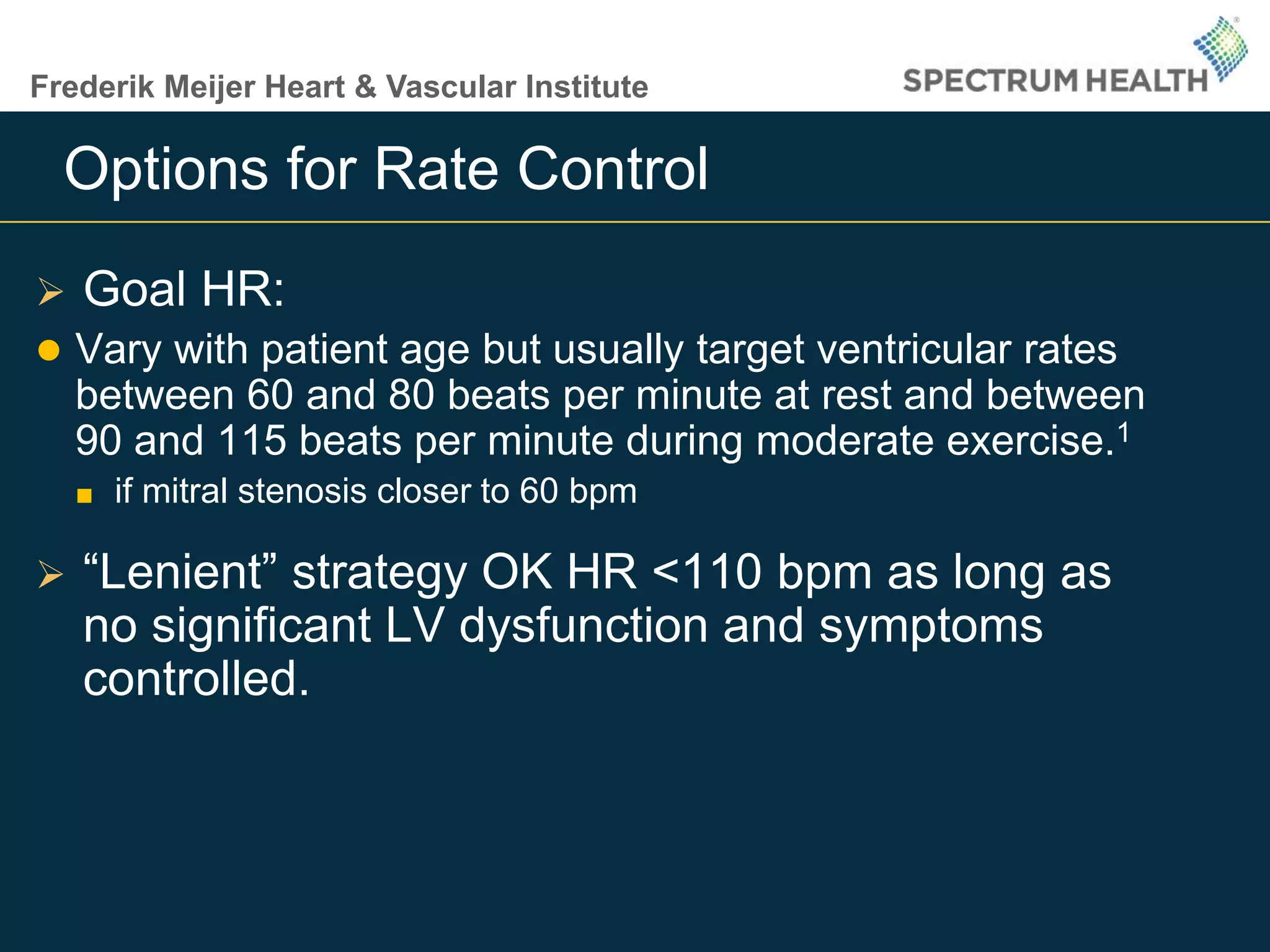 Frederik Meijer Heart & Vascular Institute

SPECTRUM HEALTH

Options for Rate Control

➢ Goal HR:

● Vary with patient age but usually target ventricular rates between 60 and 80 beats per minute at rest and between 90 and 115 beats per minute during moderate exercise.$^1$

■ if mitral stenosis closer to 60 bpm

➢ “Lenient” strategy OK HR <110 bpm as long as no significant LV dysfunction and symptoms controlled.